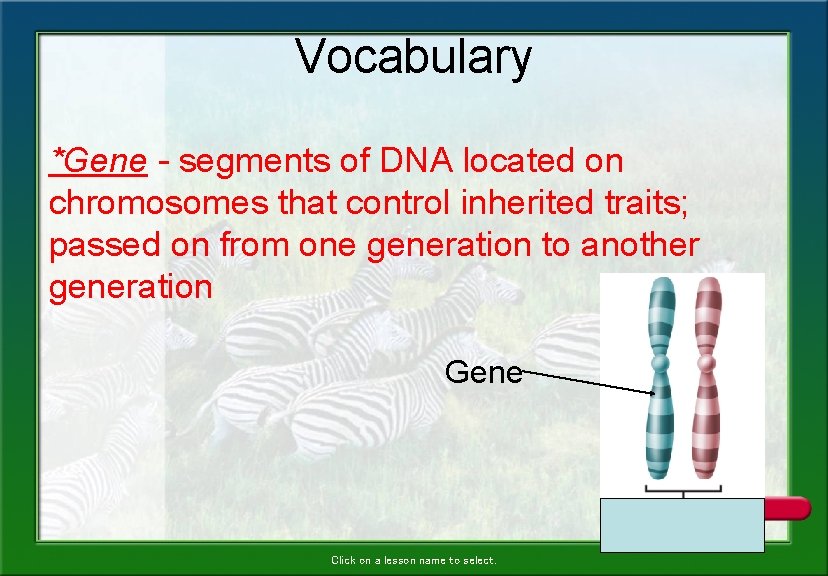 Vocabulary

*Gene - segments of DNA located on chromosomes that control inherited traits; passed on from one generation to another generation

Gene

Click on a lesson name to select.